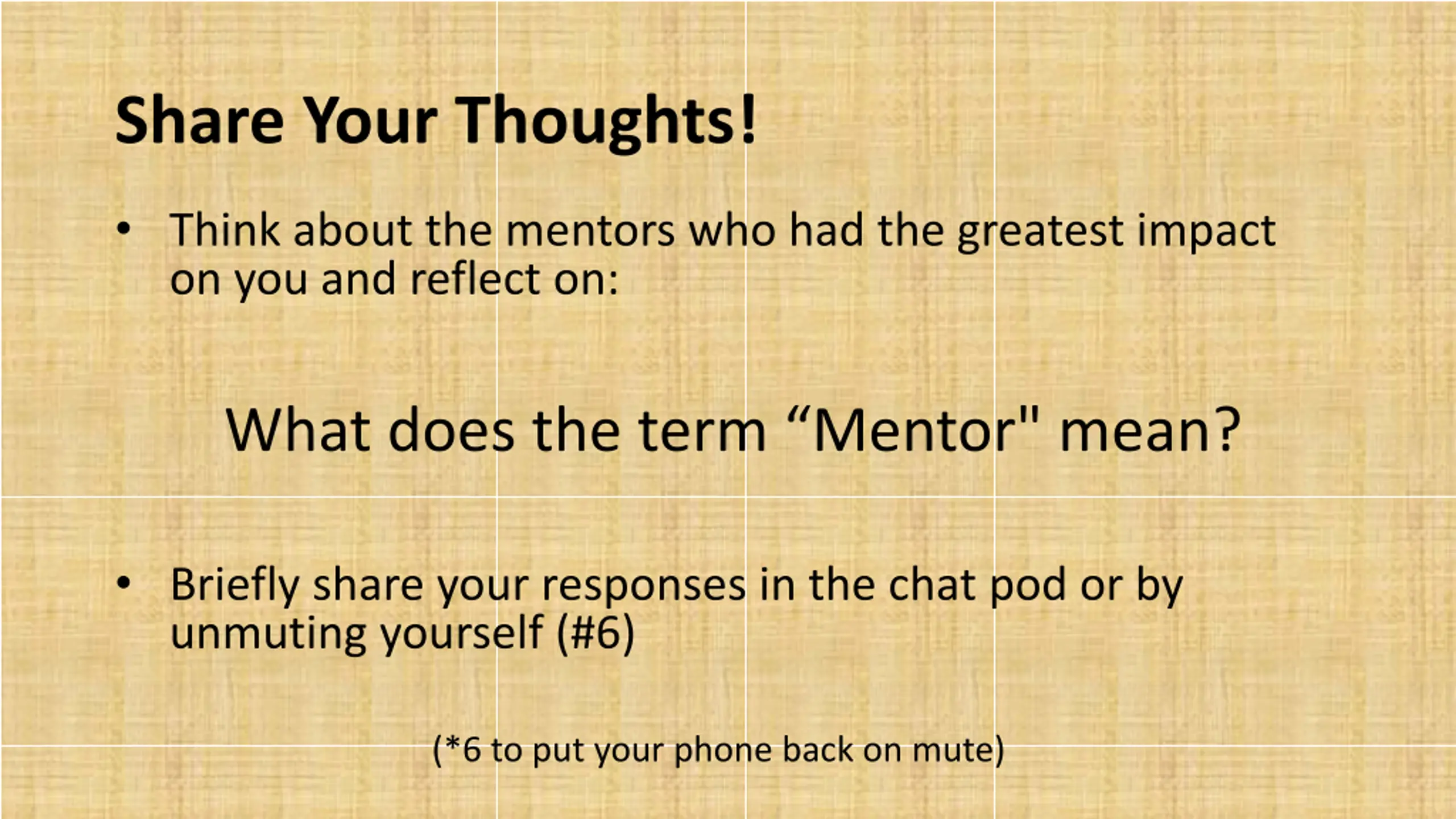 Share Your Thoughts!

• Think about the mentors who had the greatest impact on you and reflect on:

What does the term “Mentor" mean?

• Briefly share your responses in the chat pod or by unmuting yourself (#6)

(*6 to put your phone back on mute)